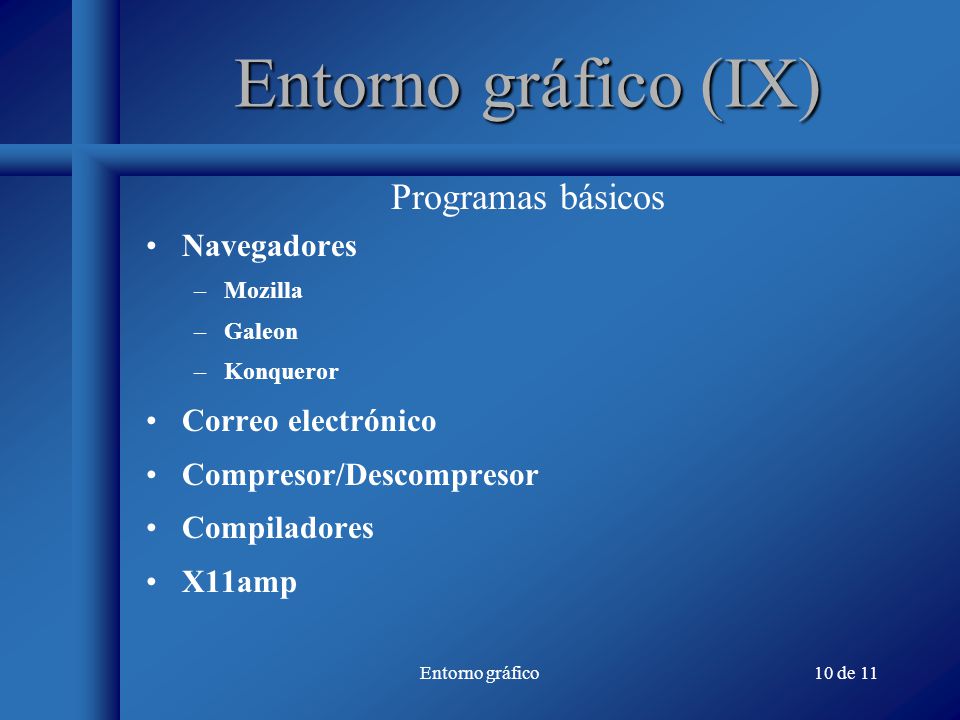 Entorno gráfico (IX)

Programas básicos

• Navegadores
 – Mozilla
 – Galeon
 – Konqueror
• Correo electrónico
• Compresor/Descompresor
• Compiladores
• X11amp

Entorno gráfico

10 de 11